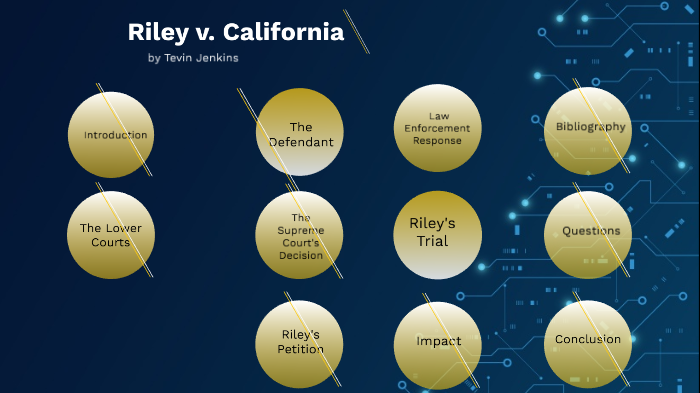 Riley v. California

by Tevin Jenkins

Introduction

The Defendant

Law Enforcement Response

Bibliography

The Lower Courts

The Supreme Court's Decision

Riley's Trial

Questions

Riley's Petition

Impact

Conclusion